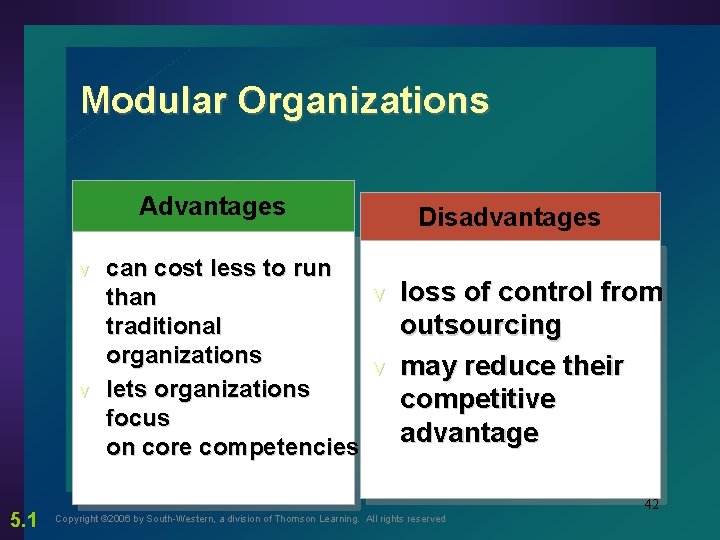 Modular Organizations

Advantages

v can cost less to run than traditional organizations

v lets organizations focus on core competencies

Disadvantages

v loss of control from outsourcing

v may reduce their competitive advantage

42

5.1 Copyright ©2006 by South-Western, a division of Thomson Learning. All rights reserved